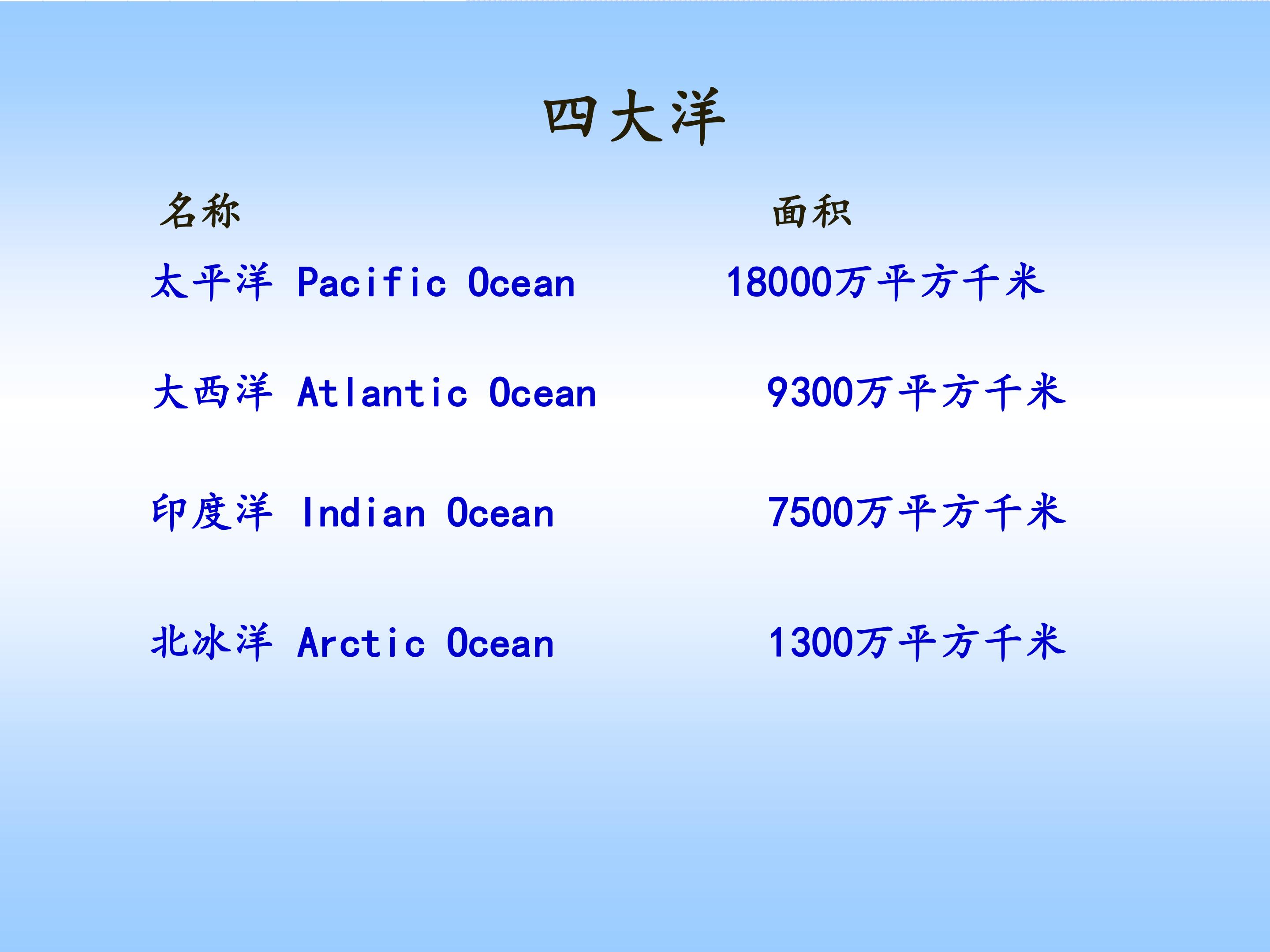 四大洋

| 名称 | 面积 |
|---|---|
| 太平洋 Pacific Ocean | 18000万平方千米 |
| 大西洋 Atlantic Ocean | 9300万平方千米 |
| 印度洋 Indian Ocean | 7500万平方千米 |
| 北冰洋 Arctic Ocean | 1300万平方千米 |